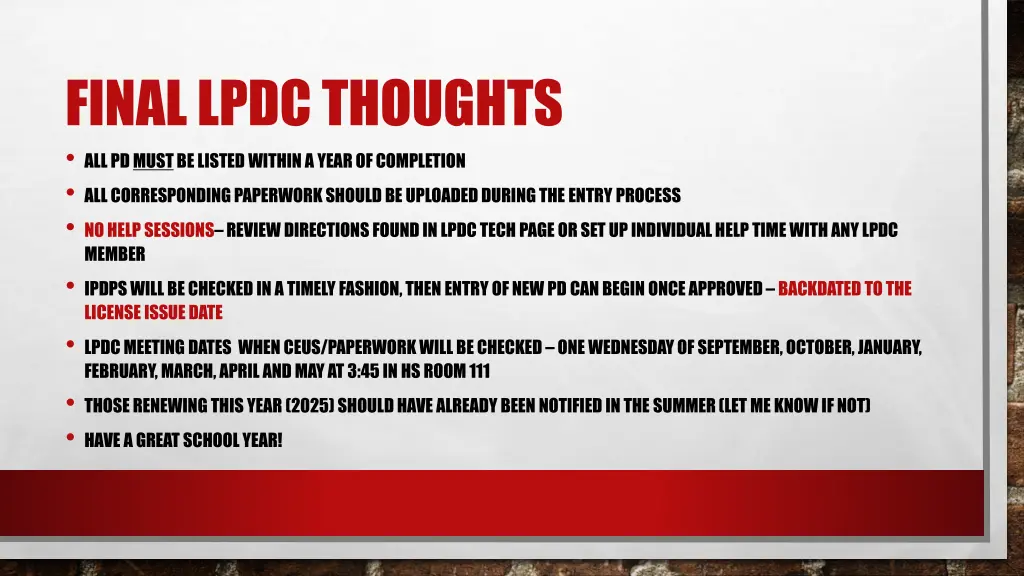 FINAL LPDC THOUGHTS

• ALL PD MUST BE LISTED WITHIN A YEAR OF COMPLETION

• ALL CORRESPONDING PAPERWORK SHOULD BE UPLOADED DURING THE ENTRY PROCESS

• NO HELP SESSIONS– REVIEW DIRECTIONS FOUND IN LPDC TECH PAGE OR SET UP INDIVIDUAL HELP TIME WITH ANY LPDC MEMBER

• IPDPS WILL BE CHECKED IN A TIMELY FASHION, THEN ENTRY OF NEW PD CAN BEGIN ONCE APPROVED – BACKDATED TO THE LICENSE ISSUE DATE

• LPDC MEETING DATES WHEN CEUS/PAPERWORK WILL BE CHECKED – ONE WEDNESDAY OF SEPTEMBER, OCTOBER, JANUARY, FEBRUARY, MARCH, APRIL AND MAY AT 3:45 IN HS ROOM 111

• THOSE RENEWING THIS YEAR (2025) SHOULD HAVE ALREADY BEEN NOTIFIED IN THE SUMMER (LET ME KNOW IF NOT)

• HAVE A GREAT SCHOOL YEAR!